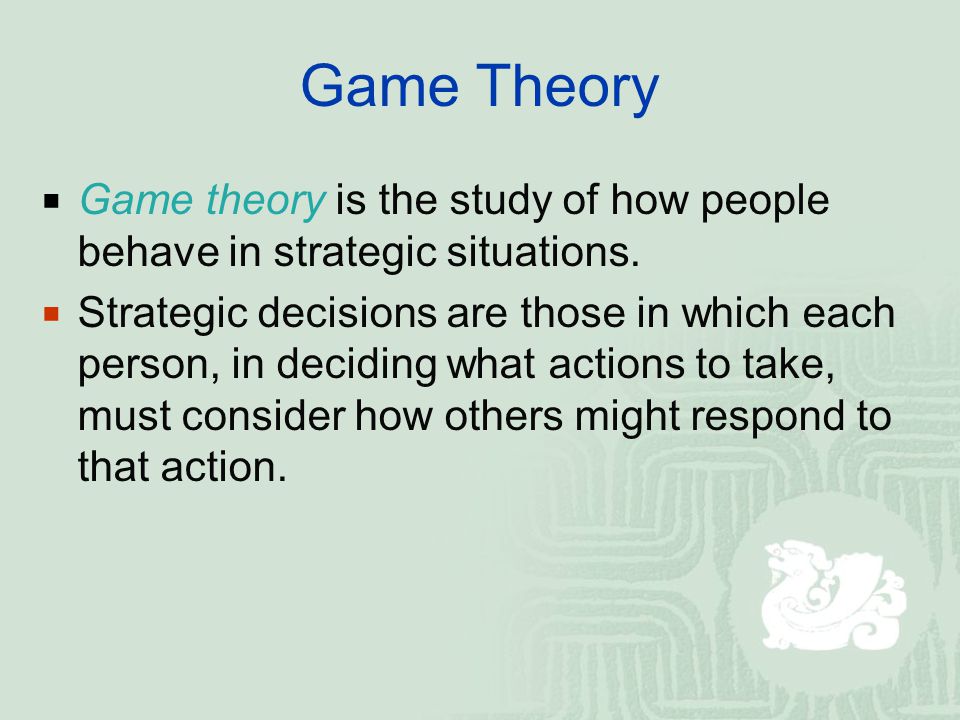 Game Theory

▪ Game theory is the study of how people behave in strategic situations.

▪ Strategic decisions are those in which each person, in deciding what actions to take, must consider how others might respond to that action.